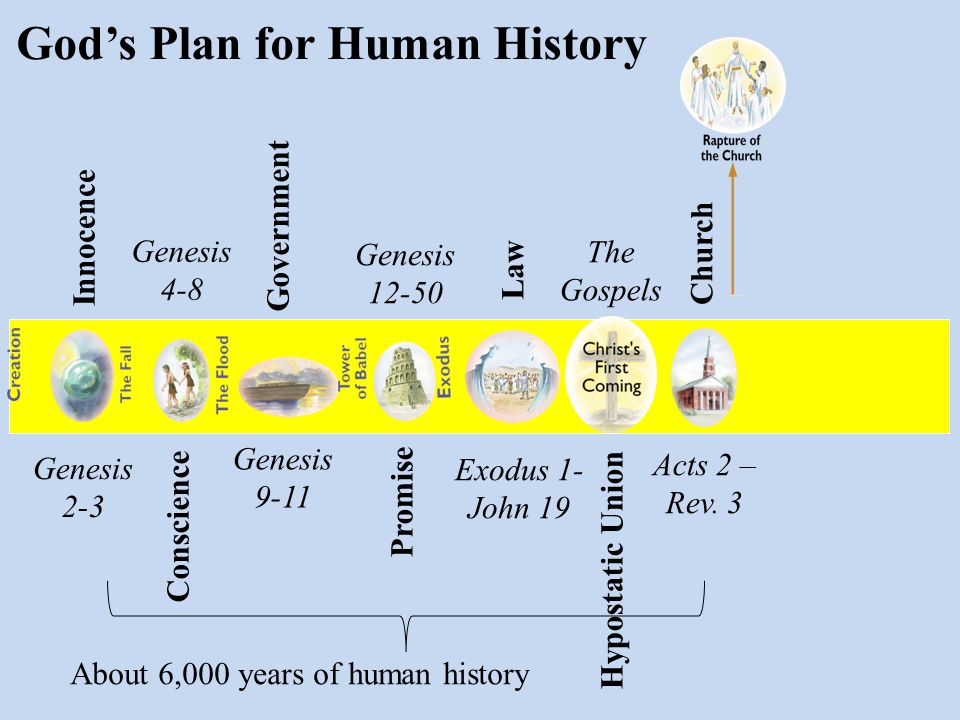 God's Plan for Human History

Rapture of the Church

Innocence

Genesis 4-8

Government

Genesis 12-50

Law

The Gospels

Church

Creation

The Fall

The Flood

Tower of Babel

Exodus

Christ's First Coming

Genesis 2-3

Conscience

Genesis 9-11

Promise

Exodus 1- John 19

Hypostatic Union

Acts 2 – Rev. 3

About 6,000 years of human history